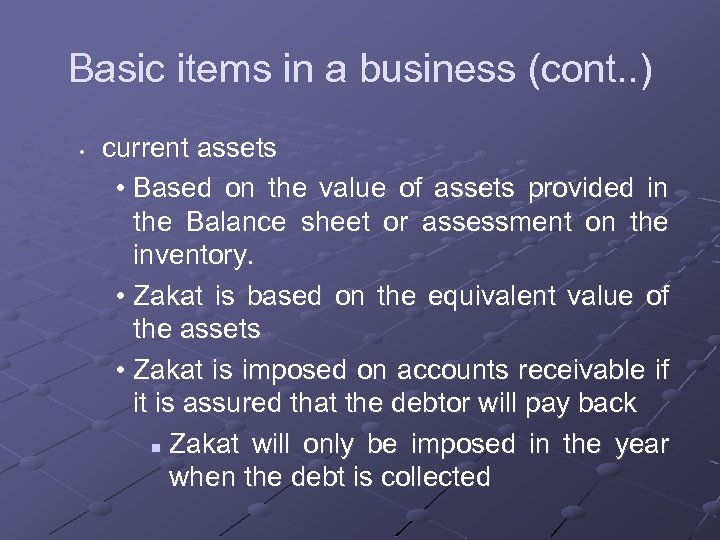 Basic items in a business (cont..)

• current assets

• Based on the value of assets provided in the Balance sheet or assessment on the inventory.

• Zakat is based on the equivalent value of the assets

• Zakat is imposed on accounts receivable if it is assured that the debtor will pay back

▪ Zakat will only be imposed in the year when the debt is collected